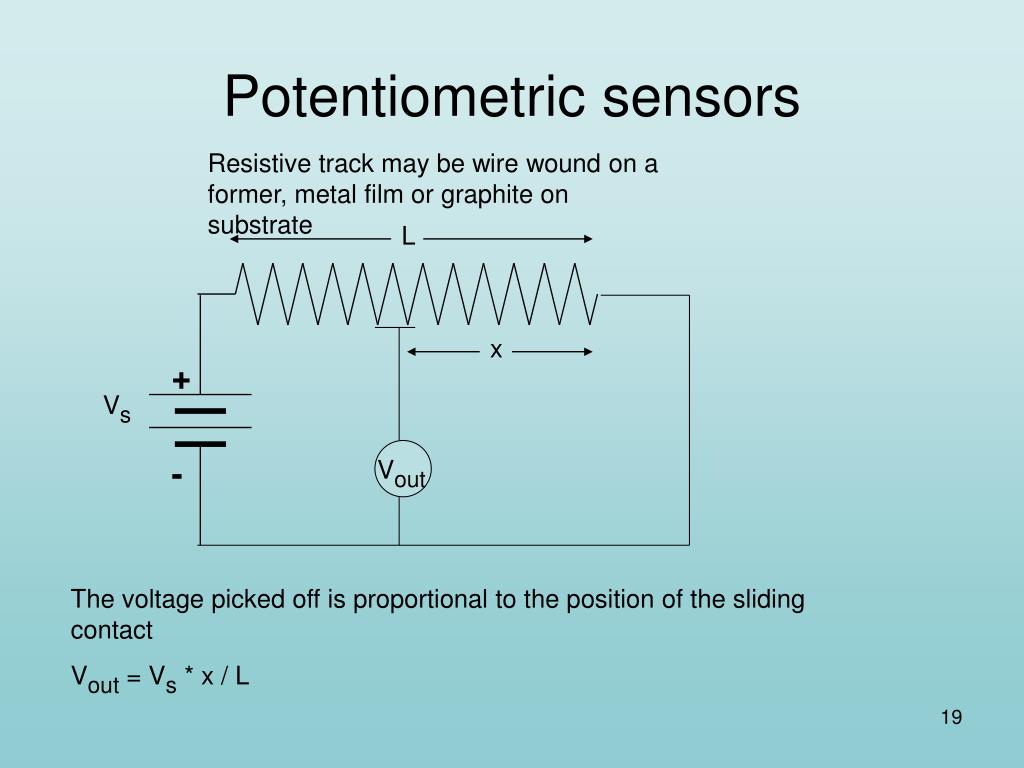 Potentiometric sensors

Resistive track may be wire wound on a former, metal film or graphite on substrate

L

x

+

$V_s$

-

$V_{out}$

The voltage picked off is proportional to the position of the sliding contact

$V_{out} = V_s * x / L$

19